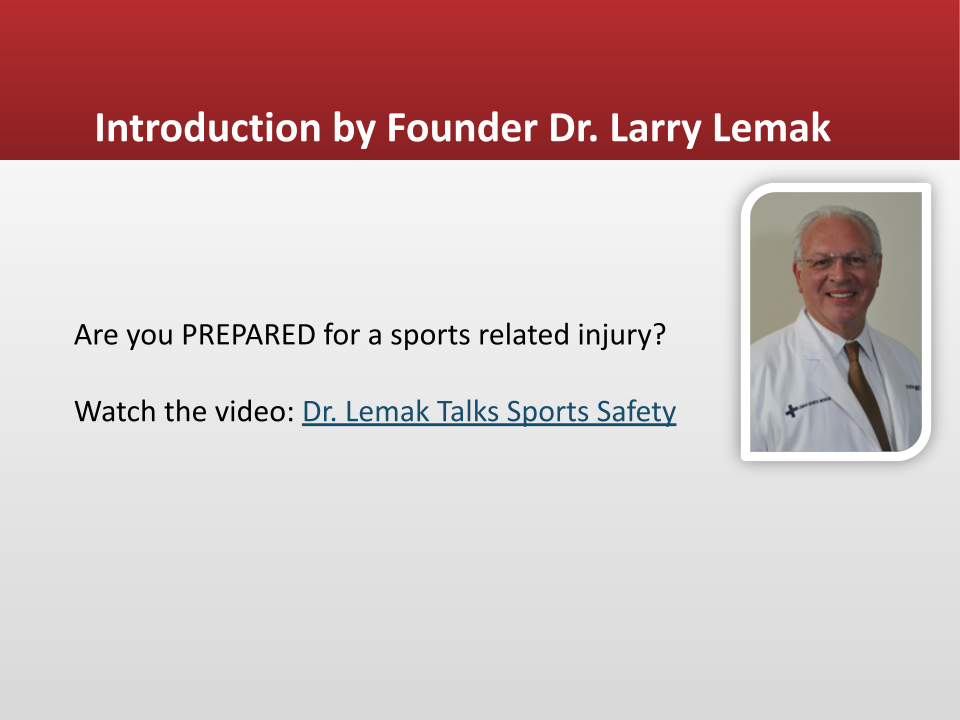 Introduction by Founder Dr. Larry Lemak

Are you PREPARED for a sports related injury?

Watch the video: Dr. Lemak Talks Sports Safety